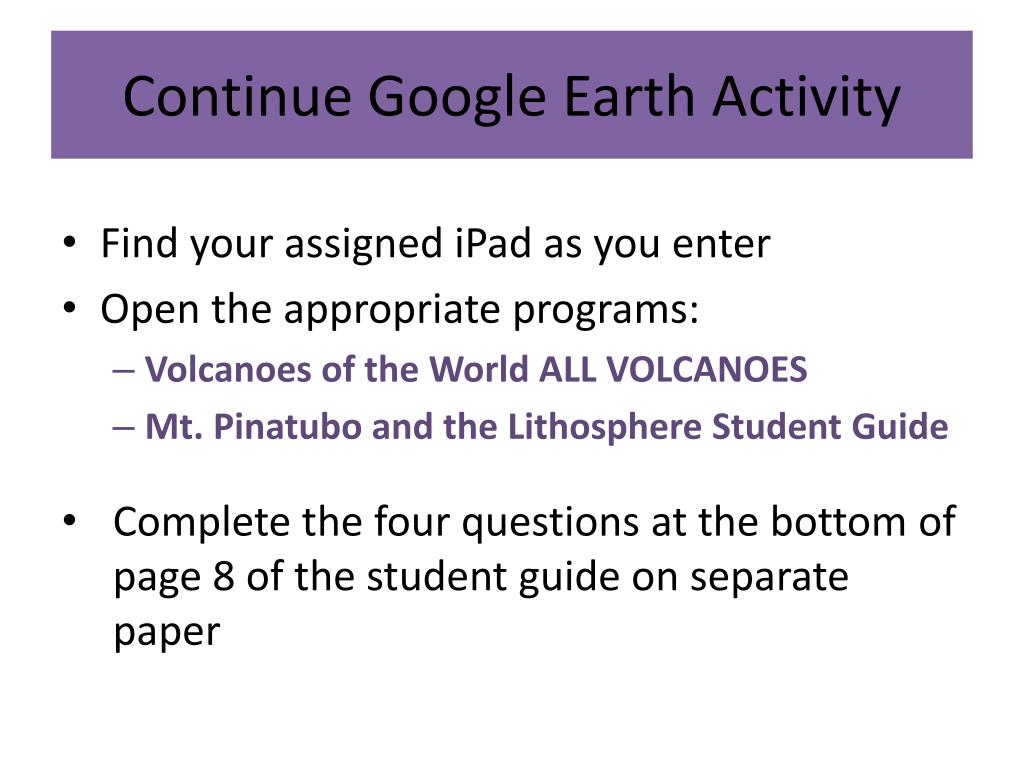 Continue Google Earth Activity

• Find your assigned iPad as you enter
• Open the appropriate programs:
– Volcanoes of the World ALL VOLCANOES
– Mt. Pinatubo and the Lithosphere Student Guide

• Complete the four questions at the bottom of page 8 of the student guide on separate paper